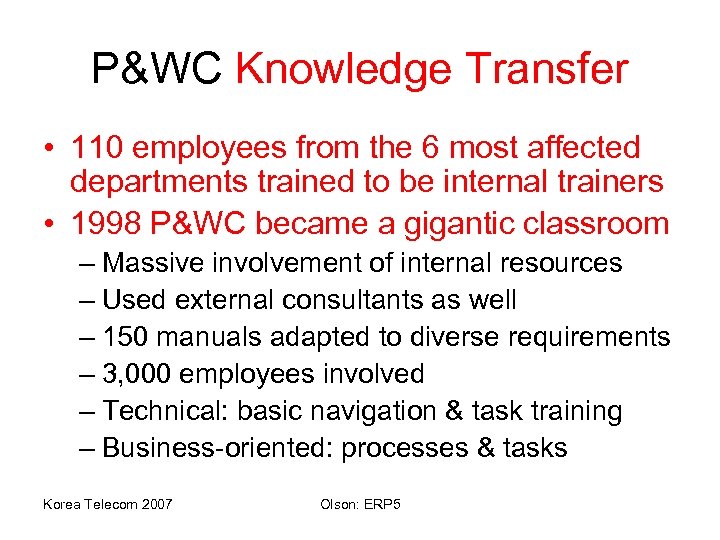 P&WC Knowledge Transfer

• 110 employees from the 6 most affected departments trained to be internal trainers
• 1998 P&WC became a gigantic classroom
– Massive involvement of internal resources
– Used external consultants as well
– 150 manuals adapted to diverse requirements
– 3,000 employees involved
– Technical: basic navigation & task training
– Business-oriented: processes & tasks

Korea Telecom 2007

Olson: ERP5